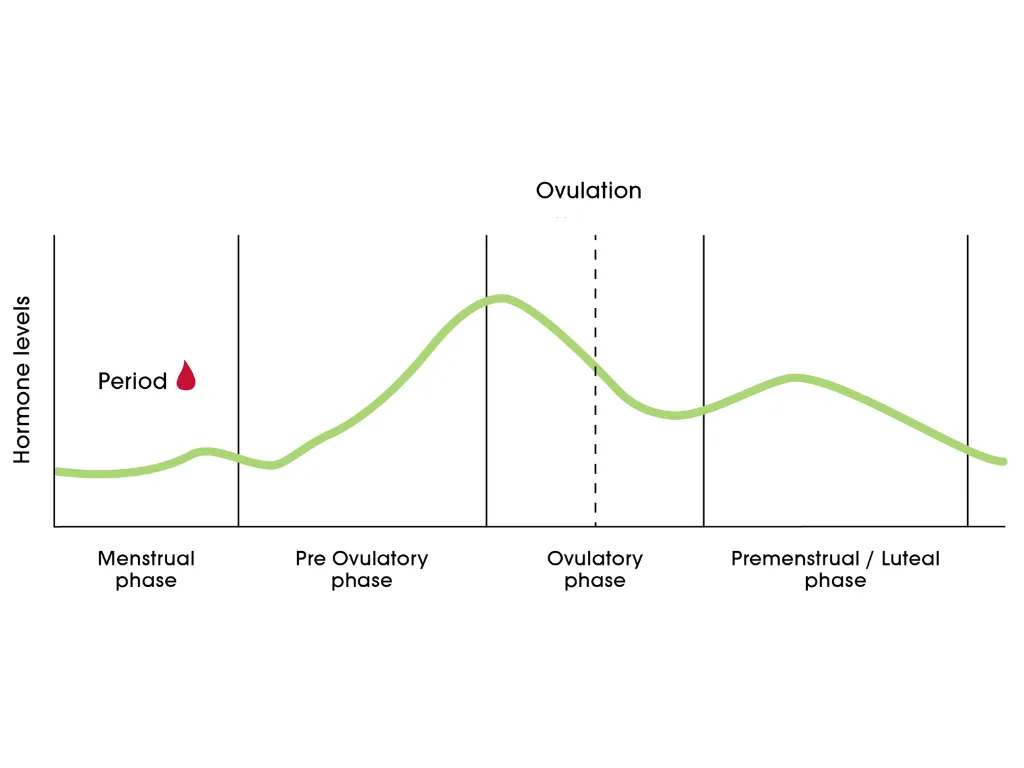 Ovulation

Hormone levels

Period

Menstrual phase

Pre Ovulatory phase

Ovulatory phase

Premenstrual / Luteal phase